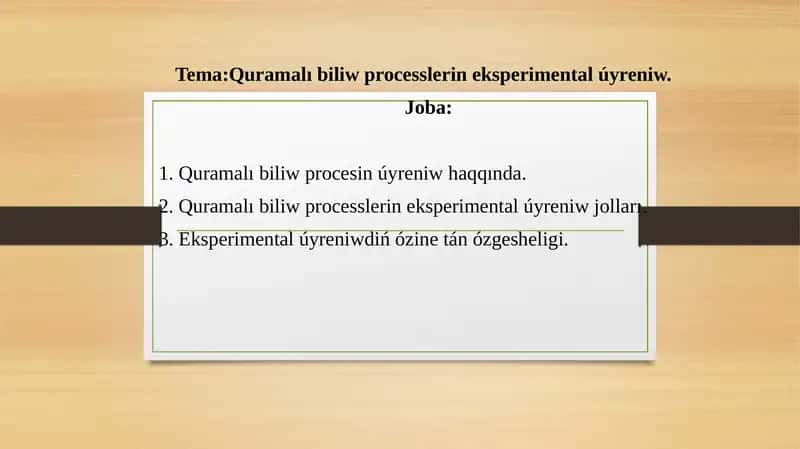 Tema:Quramalı biliw processlerin eksperimental úyreniw.

Joba:

1. Quramalı biliw procesin úyreniw haqqında.
2. Quramalı biliw processlerin eksperimental úyreniw jolları.
3. Eksperimental úyreniwdiń ózine tán ózgesheligi.